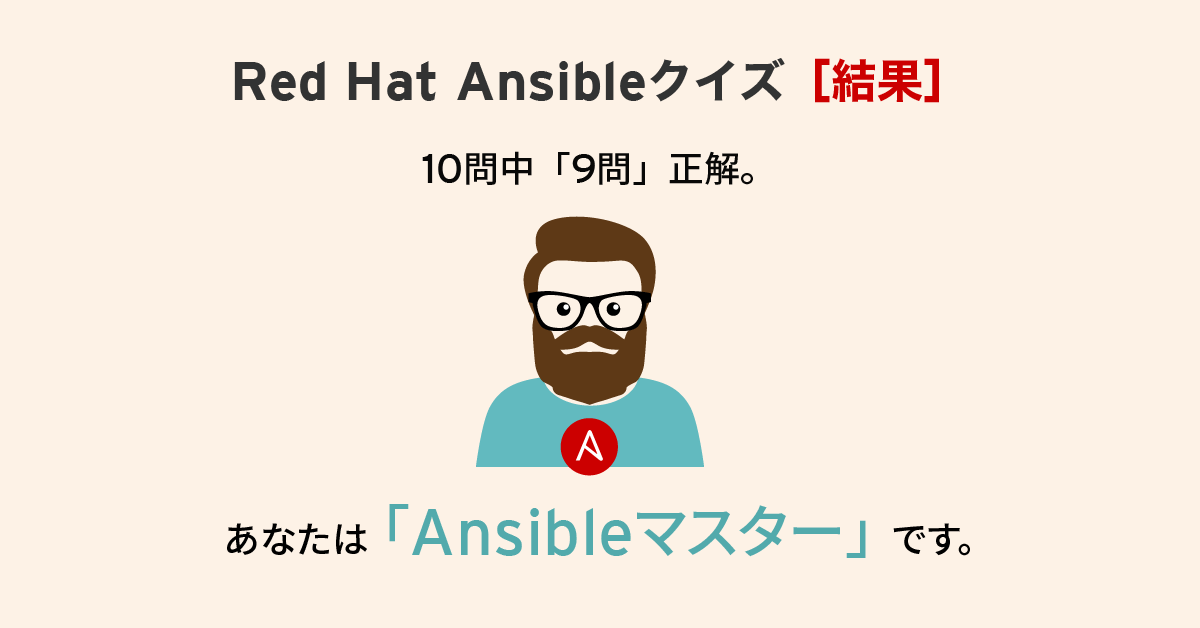 Red Hat Ansibleクイズ［結果］

10問中「9問」正解。

A

あなたは「Ansibleマスター」です。